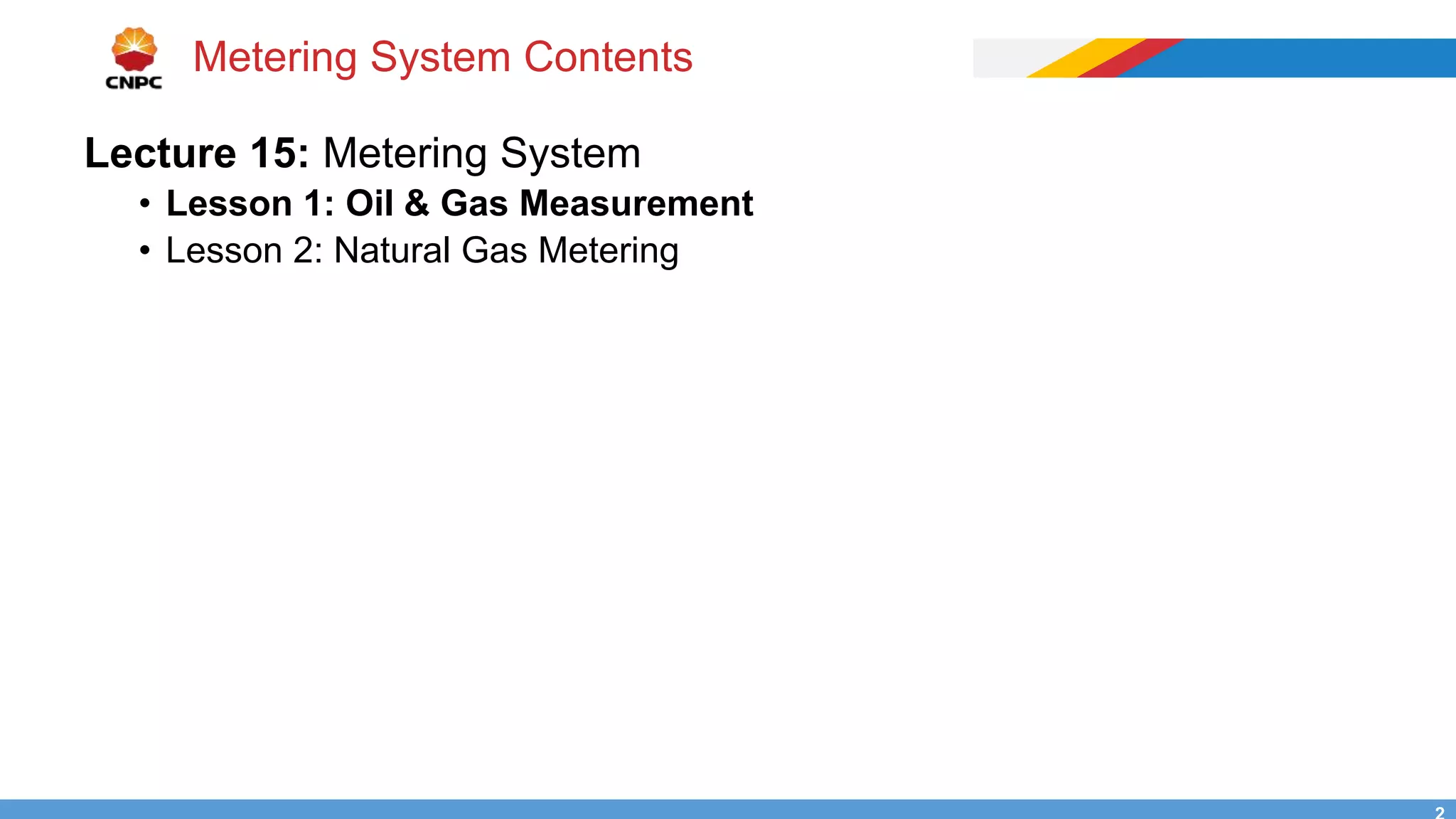 CNPC

Metering System Contents

Lecture 15: Metering System

• Lesson 1: Oil & Gas Measurement
• Lesson 2: Natural Gas Metering

2